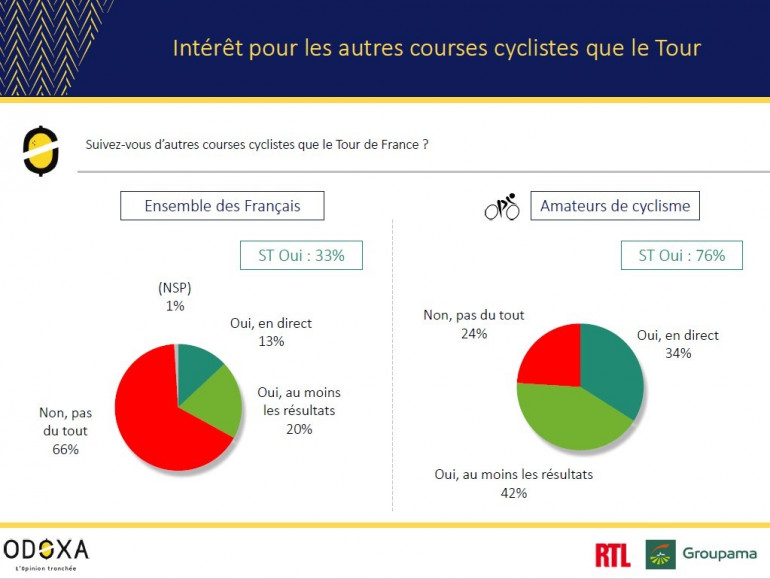 Intérêt pour les autres courses cyclistes que le Tour

Suivez-vous d'autres courses cyclistes que le Tour de France ?

Ensemble des Français

ST Oui : 33%

(NSP)
1%

Oui, en direct
13%

Oui, au moins les résultats
20%

Non, pas du tout
66%

Amateurs de cyclisme

ST Oui : 76%

Non, pas du tout
24%

Oui, en direct
34%

Oui, au moins les résultats
42%

ODOXA
L'Opinion tranchée

RTL

Groupama